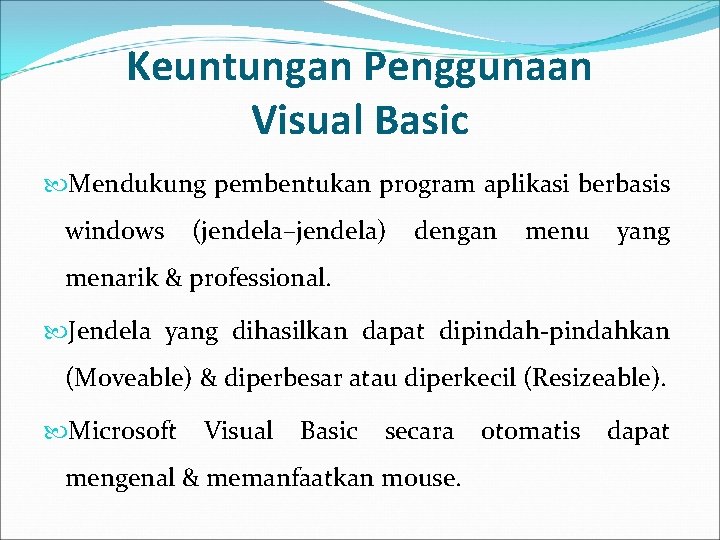 Keuntungan Penggunaan Visual Basic

Mendukung pembentukan program aplikasi berbasis windows (jendela–jendela) dengan menu yang menarik & professional.

Jendela yang dihasilkan dapat dipindah-pindahkan (Moveable) & diperbesar atau diperkecil (Resizeable).

Microsoft Visual Basic secara otomatis dapat mengenal & memanfaatkan mouse.